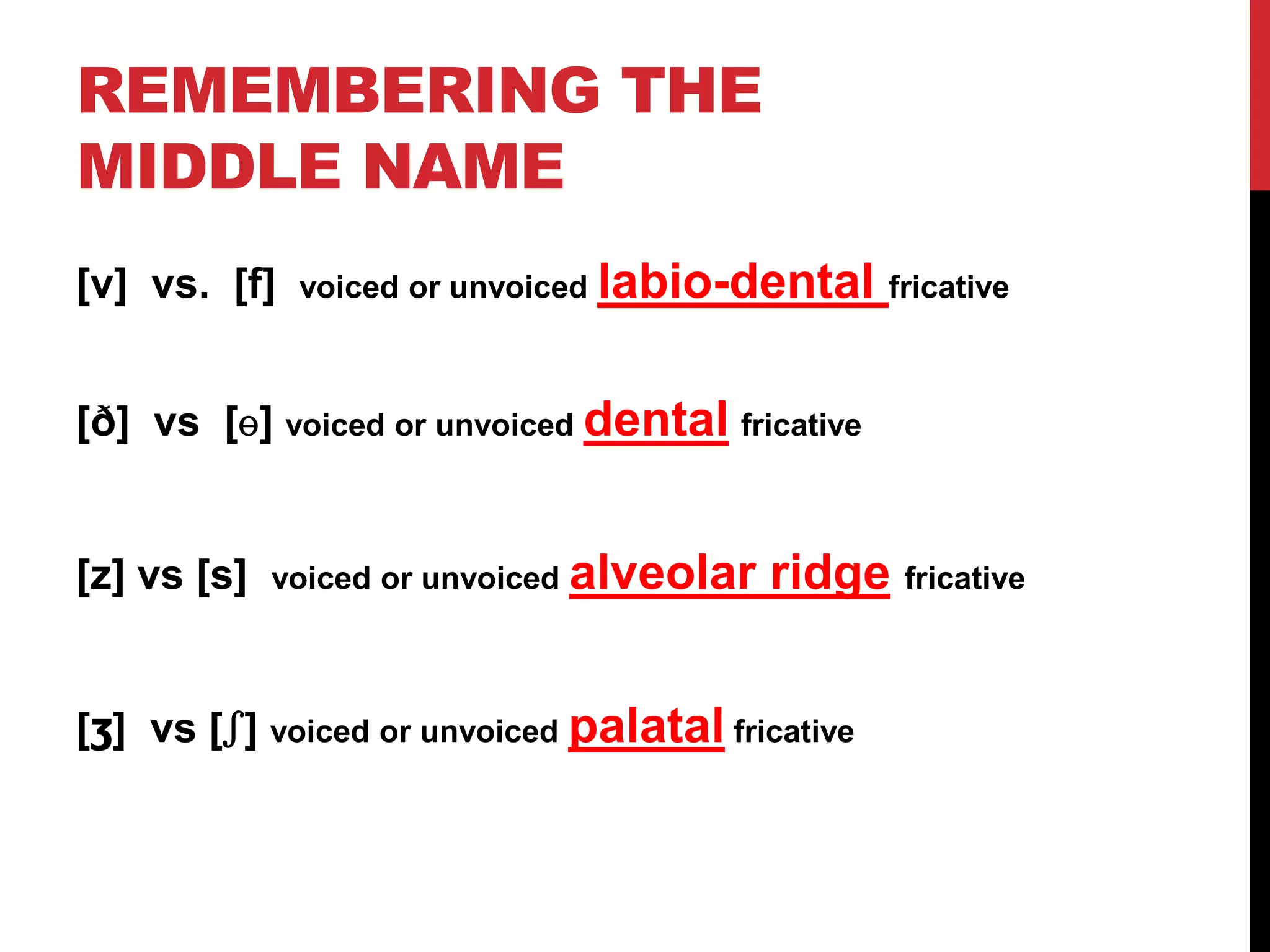 REMEMBERING THE MIDDLE NAME

[v] vs. [f] voiced or unvoiced labio-dental fricative

[ð] vs [ɵ] voiced or unvoiced dental fricative

[z] vs [s] voiced or unvoiced alveolar ridge fricative

[ʒ] vs [ʃ] voiced or unvoiced palatal fricative